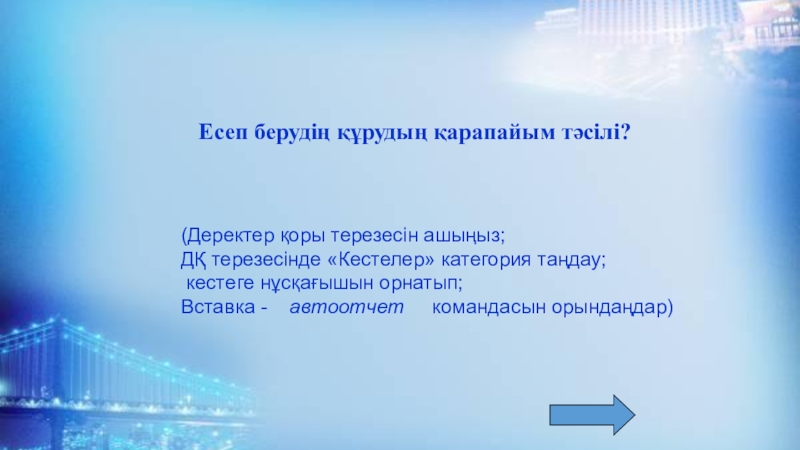 Есеп берудің құрудың қарапайым тәсілі?

(Деректер қоры терезесін ашыңыз;
ДҚ терезесінде «Кестелер» категория таңдау;
кестеге нұсқағышын орнатып;
Вставка - автоотчет командасын орындаңдар)